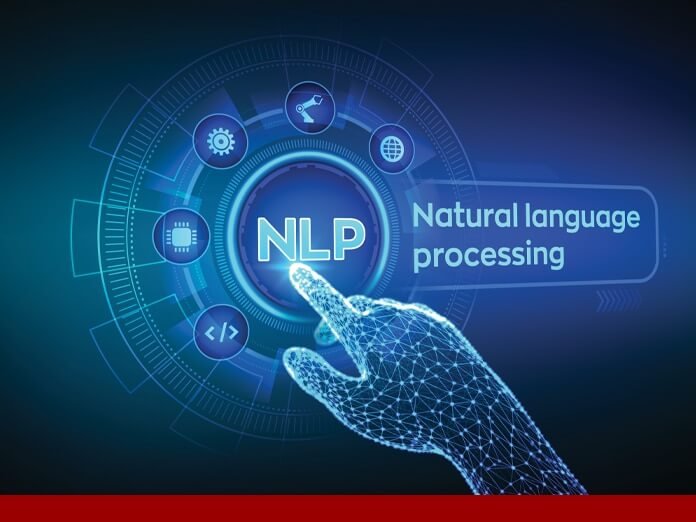 NLP

Natural language processing

</>